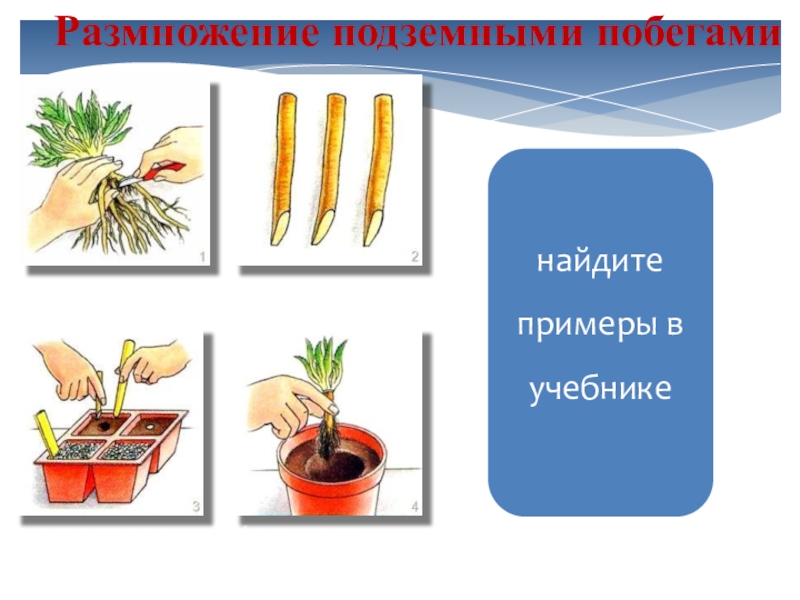 Размножение подземными побегами

1

2

3

4

найдите примеры в учебнике